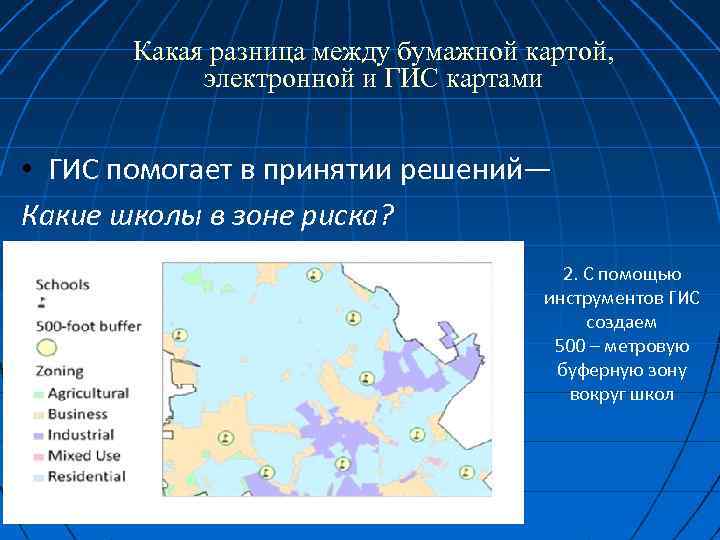 Какая разница между бумажной картой, электронной и ГИС картами

• ГИС помогает в принятии решений—

Какие школы в зоне риска?

Schools

500-foot buffer

Zoning

Agricultural

Business

Industrial

Mixed Use

Residential

2. С помощью инструментов ГИС создаем 500 – метровую буферную зону вокруг школ